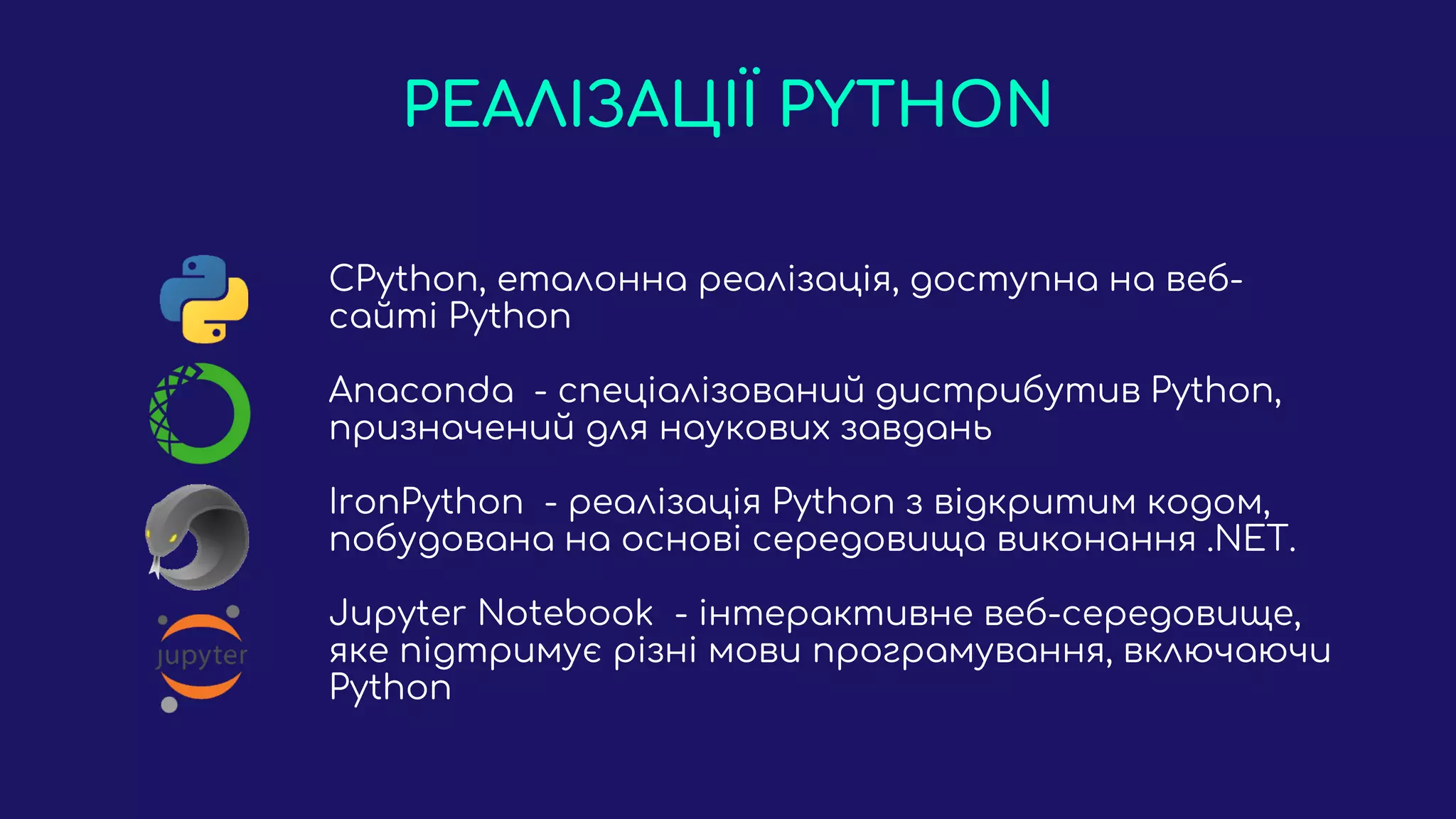 РЕАЛІЗАЦІЇ PYTHON

CPython, еталонна реалізація, доступна на веб-сайті Python

Anaconda - спеціалізований дистрибутив Python, призначений для наукових завдань

IronPython - реалізація Python з відкритим кодом, побудована на основі середовища виконання .NET.

jupyter

Jupyter Notebook - інтерактивне веб-середовище, яке підтримує різні мови програмування, включаючи Python